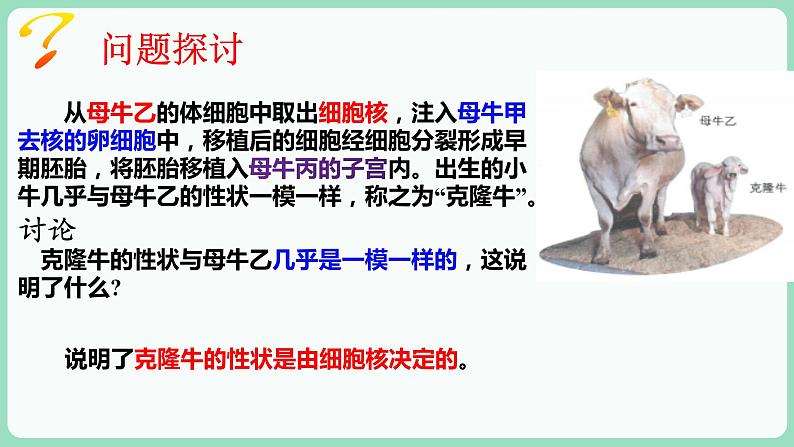 问题探讨

从母牛乙的体细胞中取出细胞核，注入母牛甲去核的卵细胞中，移植后的细胞经细胞分裂形成早期胚胎，将胚胎移植入母牛丙的子宫内。出生的小牛几乎与母牛乙的性状一模一样，称之为“克隆牛”。

母牛乙

克隆牛

讨论

克隆牛的性状与母牛乙几乎是一模一样的，这说明了什么?

说明了克隆牛的性状是由细胞核决定的。